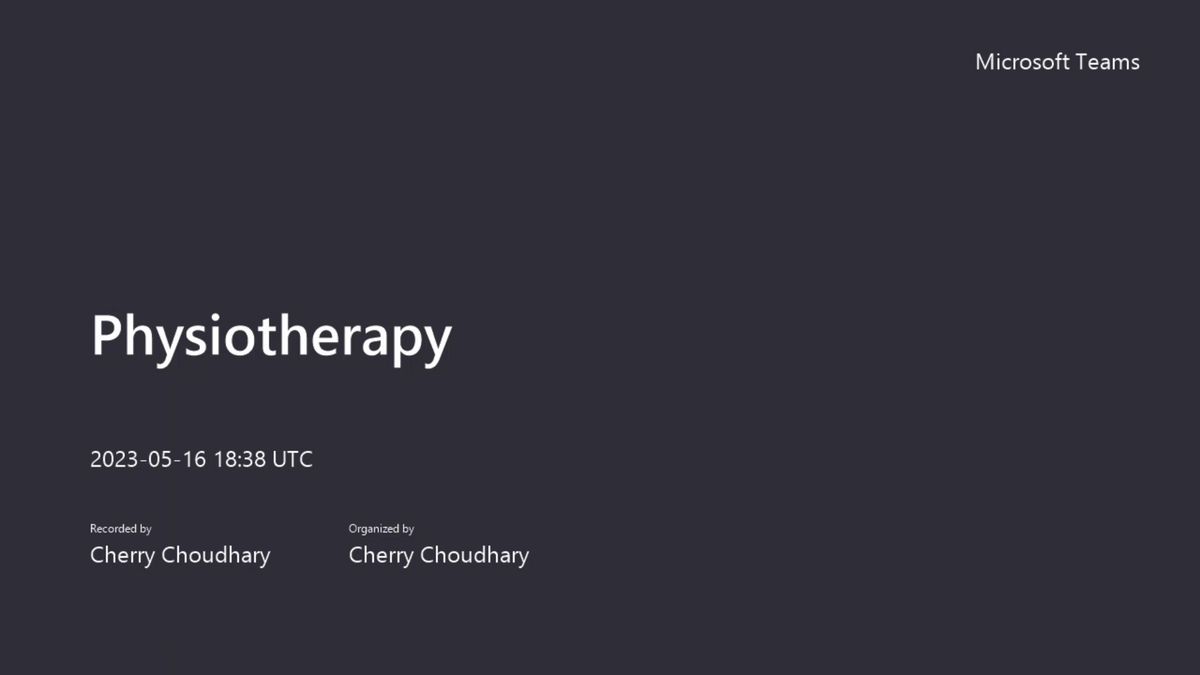 Microsoft Teams

Physiotherapy

2023-05-16 18:38 UTC

Recorded by
Cherry Choudhary

Organized by
Cherry Choudhary